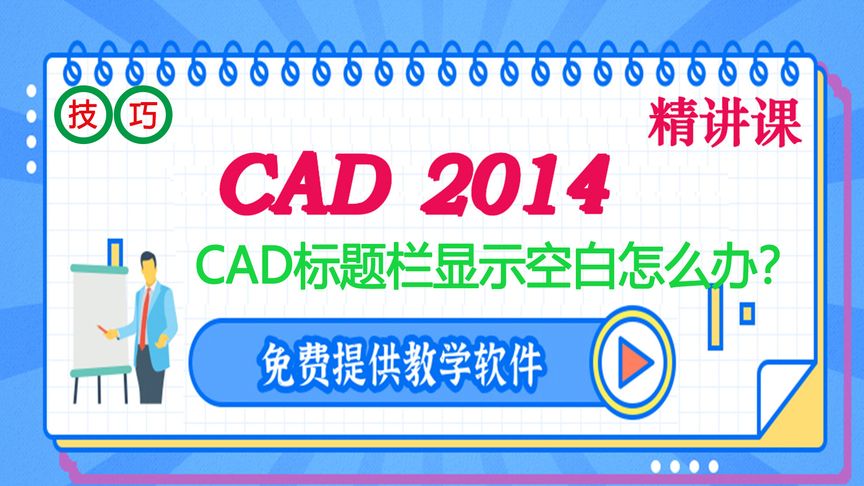 技 巧

精讲课

CAD 2014

CAD标题栏显示空白怎么办?

免费提供教学软件